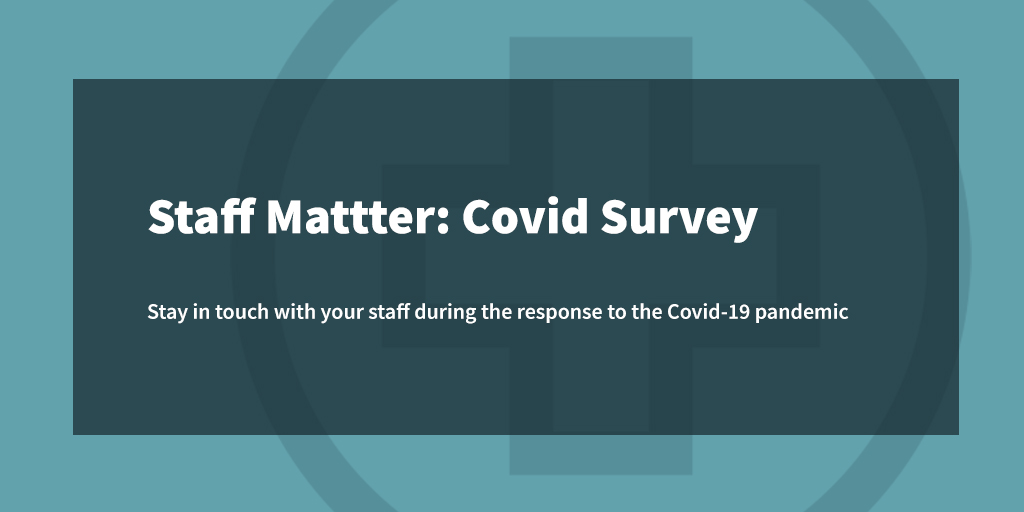 Staff Mattter: Covid Survey

Stay in touch with your staff during the response to the Covid-19 pandemic